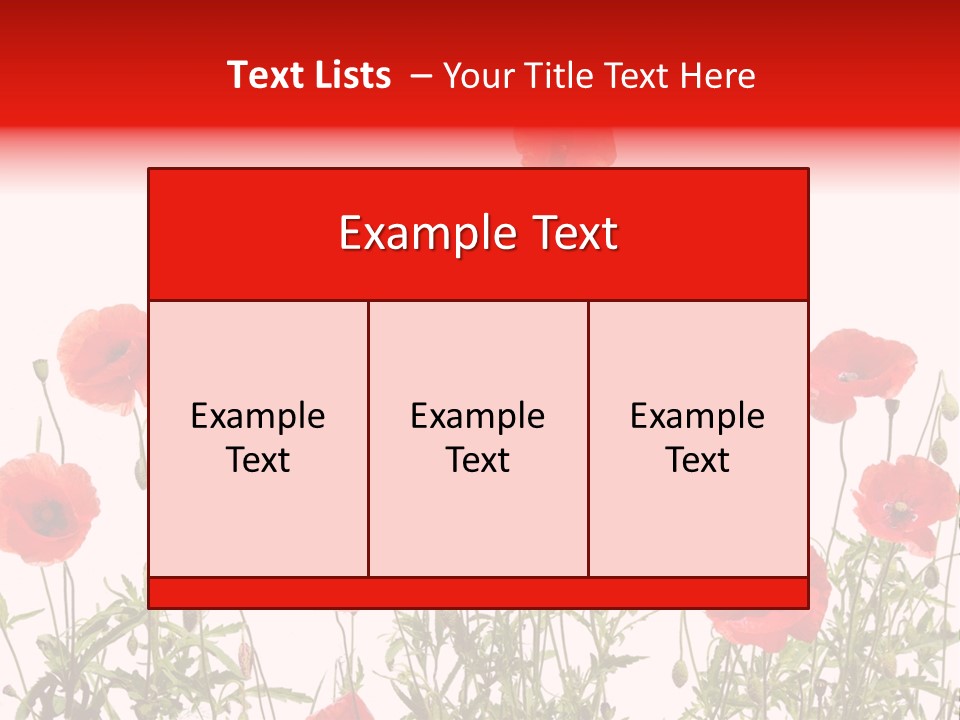 Text Lists – Your Title Text Here

Example Text

Example Text

Example Text

Example Text